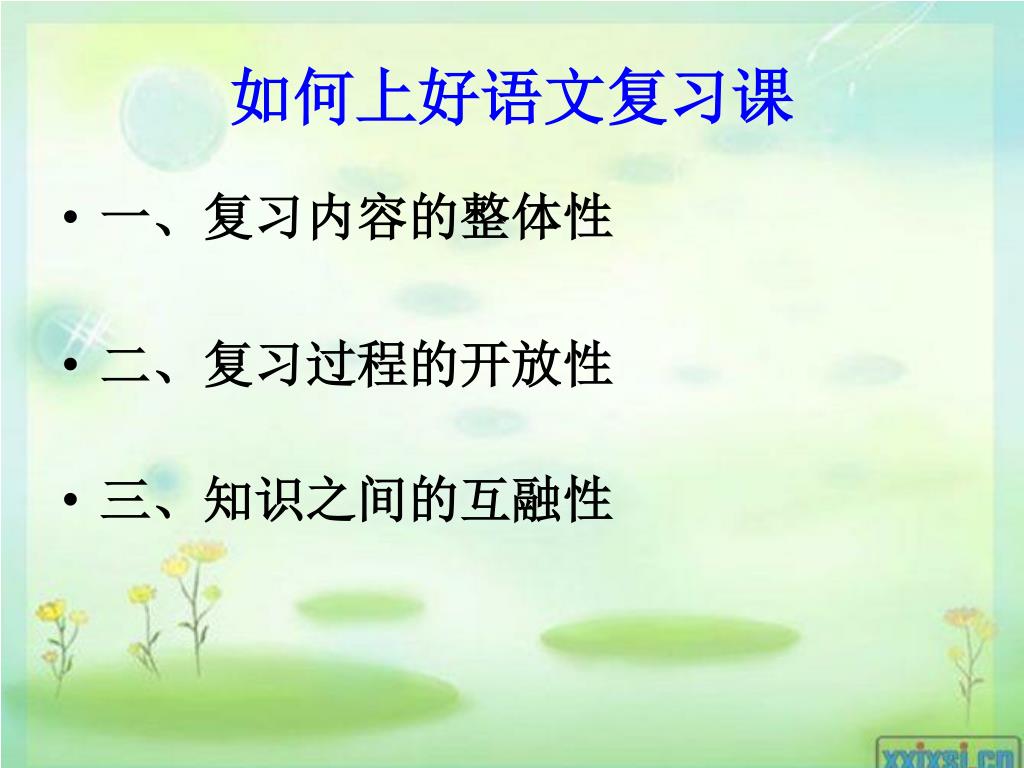 如何上好语文复习课

• 一、复习内容的整体性

• 二、复习过程的开放性

• 三、知识之间的互融性

xxjxsj.cn